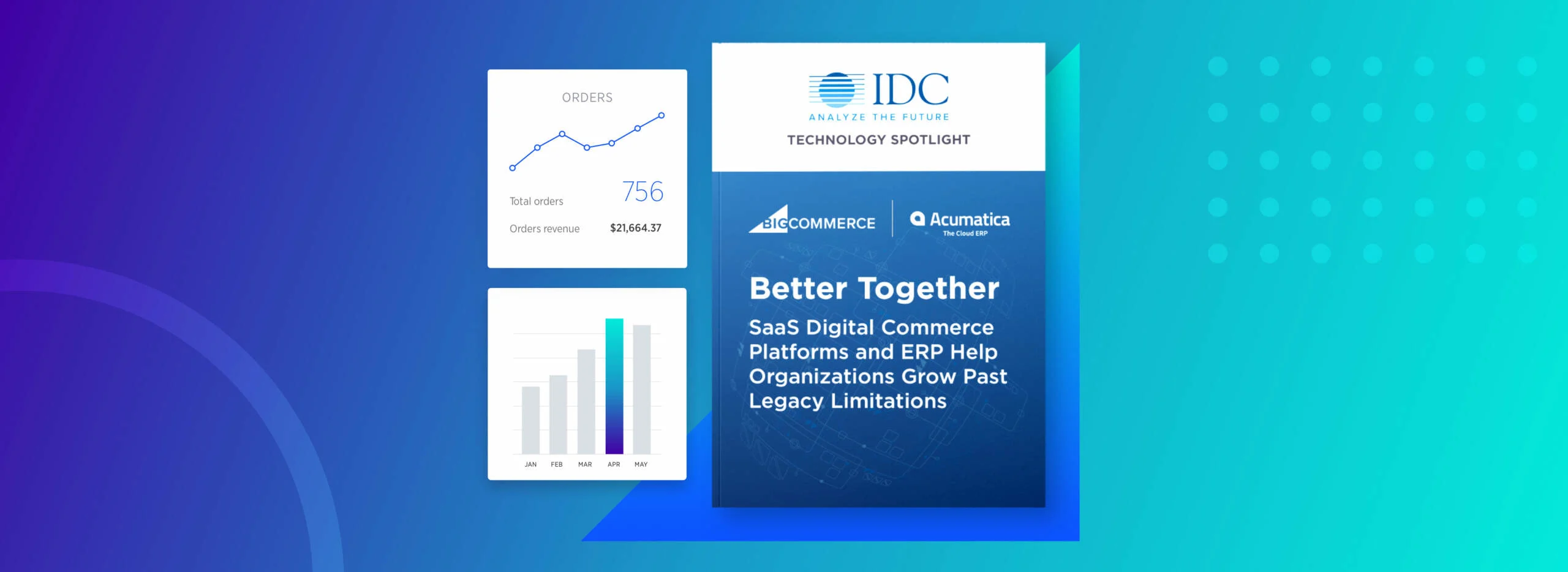 ORDERS

Total orders 756

Orders revenue $21,664.37

JAN FEB MAR APR MAY

IDC
ANALYZE THE FUTURE
TECHNOLOGY SPOTLIGHT

BIGCOMMERCE

Acumatica
The Cloud ERP

Better Together

SaaS Digital Commerce Platforms and ERP Help Organizations Grow Past Legacy Limitations